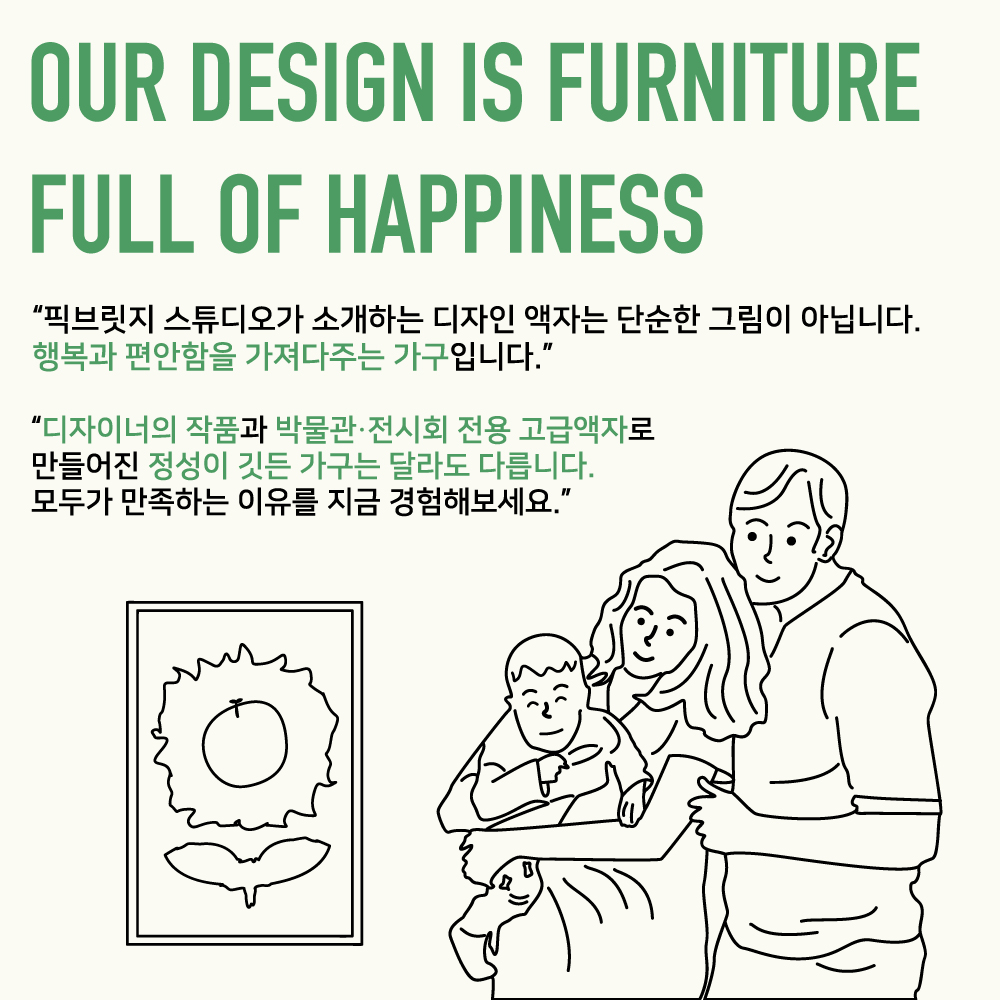 OUR DESIGN IS FURNITURE FULL OF HAPPINESS

“픽브릿지 스튜디오가 소개하는 디자인 액자는 단순한 그림이 아닙니다. 행복과 편안함을 가져다주는 가구입니다.”

“디자이너의 작품과 박물관·전시회 전용 고급액자로 만들어진 정성이 깃든 가구는 달라도 다릅니다. 모두가 만족하는 이유를 지금 경험해보세요.”